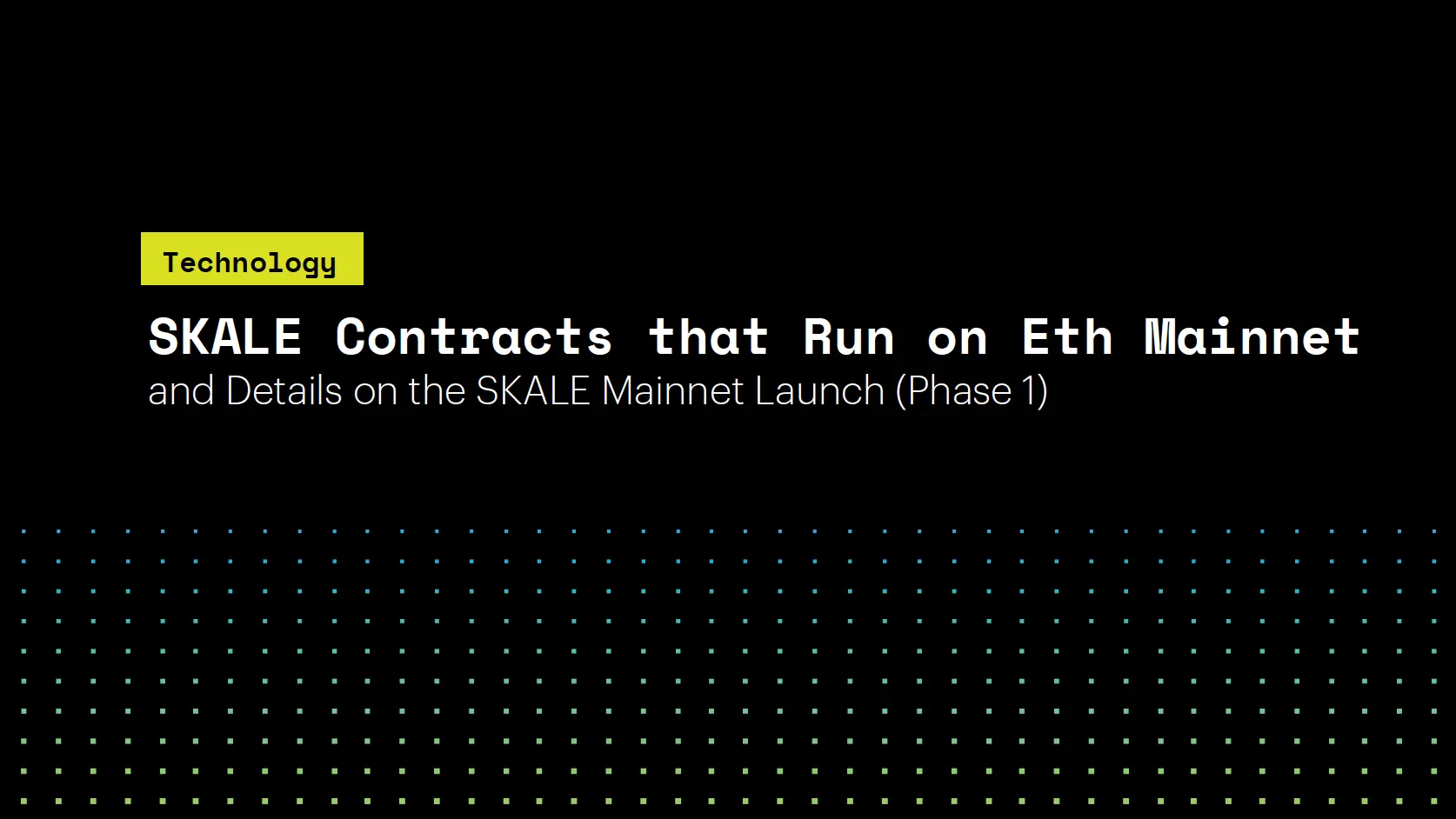 Technology

SKALE Contracts that Run on Eth Mainnet
and Details on the SKALE Mainnet Launch (Phase 1)